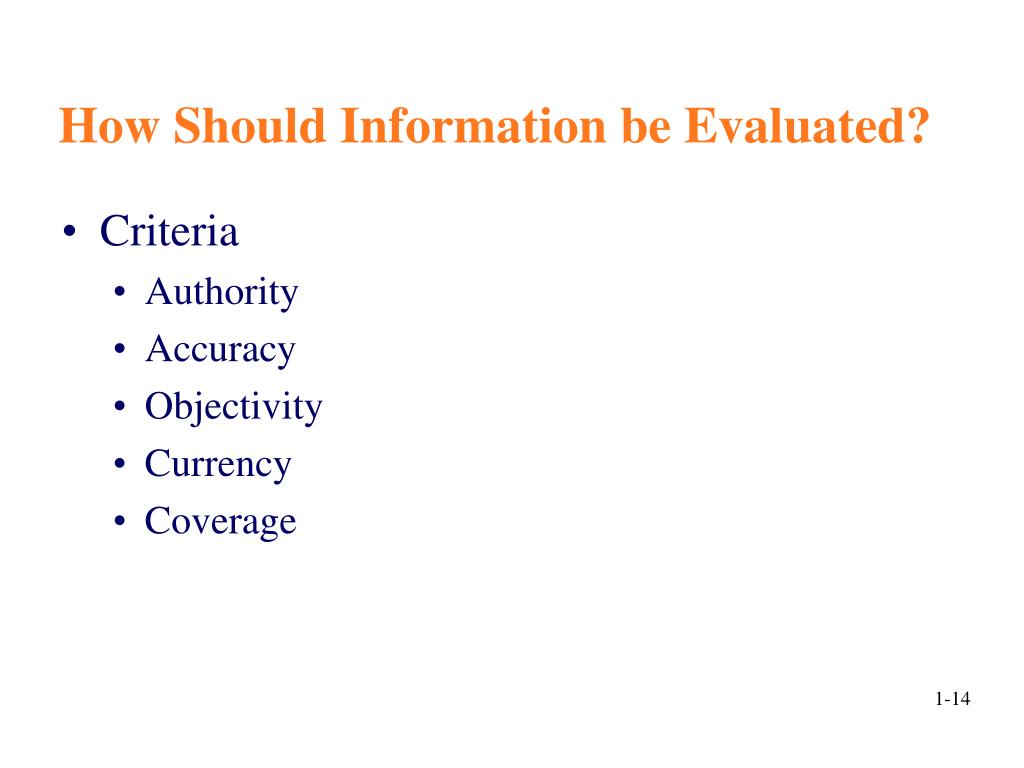 How Should Information be Evaluated?

• Criteria
  • Authority
  • Accuracy
  • Objectivity
  • Currency
  • Coverage

1-14